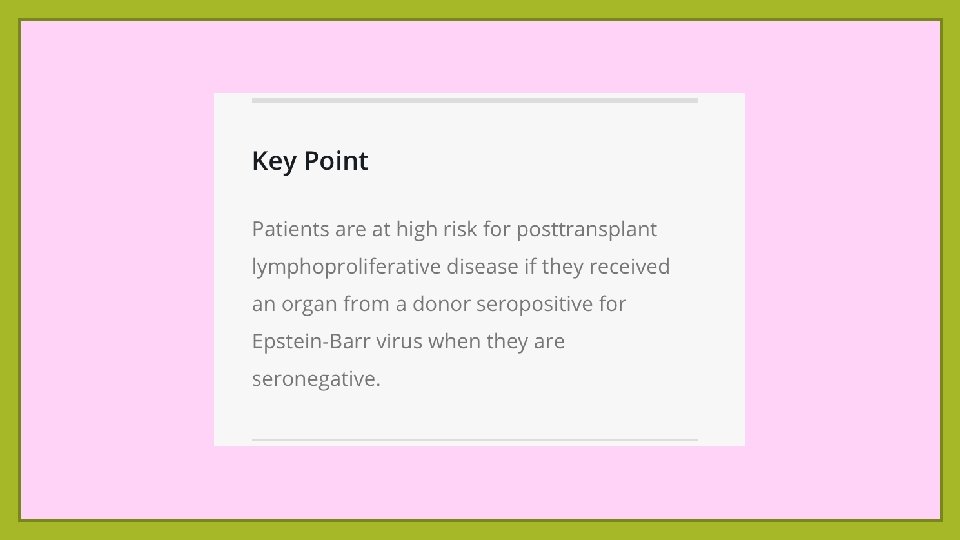 Key Point

Patients are at high risk for posttransplant lymphoproliferative disease if they received an organ from a donor seropositive for Epstein-Barr virus when they are seronegative.